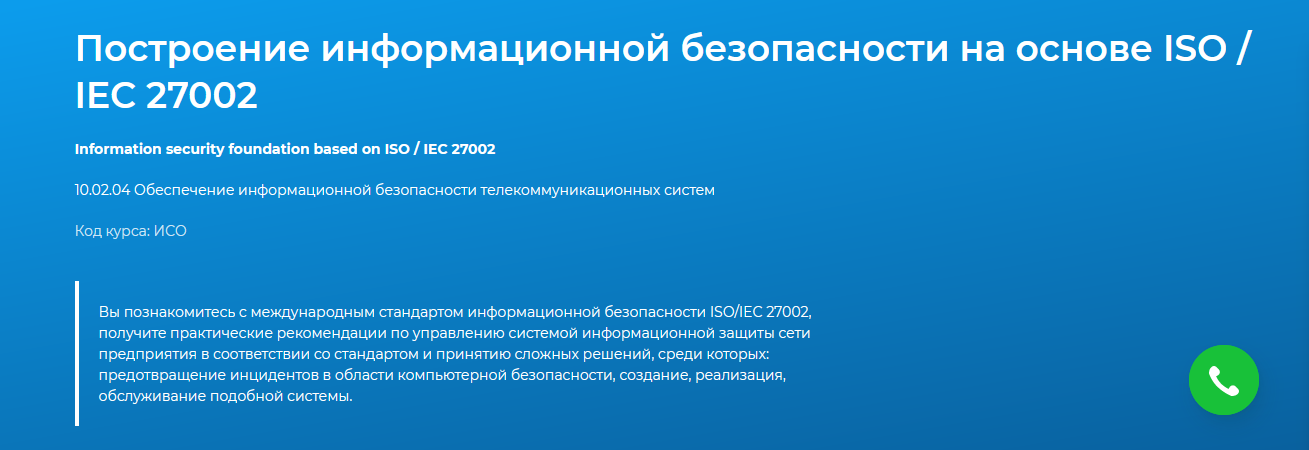 Построение информационной безопасности на основе ISO / IEC 27002

Information security foundation based on ISO / IEC 27002

10.02.04 Обеспечение информационной безопасности телекоммуникационных систем

Код курса: ИСО

Вы познакомитесь с международным стандартом информационной безопасности ISO/IEC 27002, получите практические рекомендации по управлению системой информационной защиты сети предприятия в соответствии со стандартом и принятию сложных решений, среди которых: предотвращение инцидентов в области компьютерной безопасности, создание, реализация, обслуживание подобной системы.